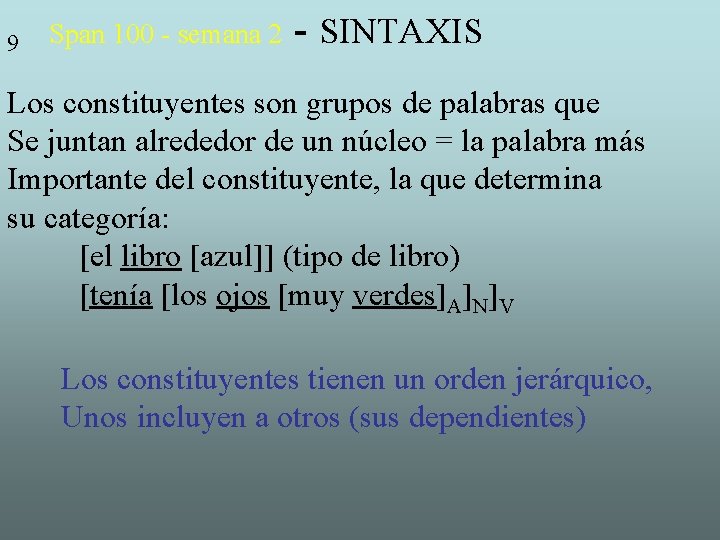 9 Span 100 - semana 2 - SINTAXIS

Los constituyentes son grupos de palabras que Se juntan alrededor de un núcleo = la palabra más Importante del constituyente, la que determina su categoría:

[el libro [azul]] (tipo de libro)

[tenía [los ojos [muy verdes]$_A$]$_N$]$_V$

Los constituyentes tienen un orden jerárquico, Unos incluyen a otros (sus dependientes)